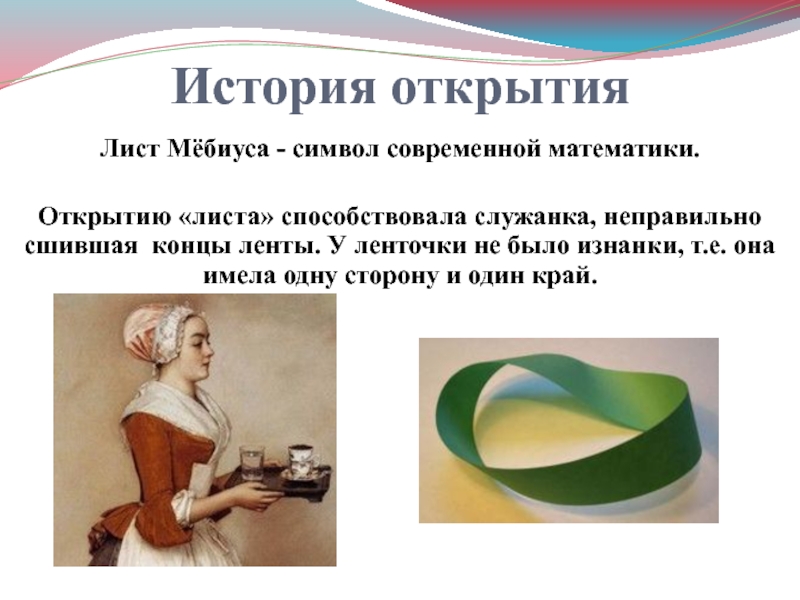 История открытия

Лист Мёбиуса - символ современной математики.

Открытию «листа» способствовала служанка, неправильно сшившая концы ленты. У ленточки не было изнанки, т.е. она имела одну сторону и один край.